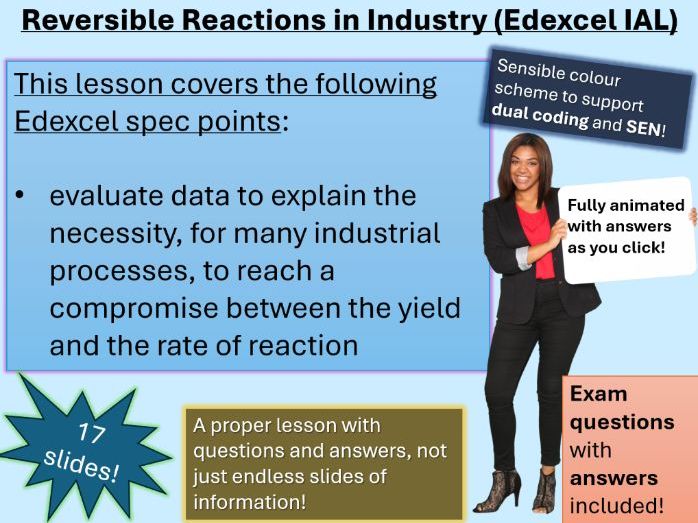 Reversible Reactions in Industry (Edexcel IAL)

This lesson covers the following Edexcel spec points:

• evaluate data to explain the necessity, for many industrial processes, to reach a compromise between the yield and the rate of reaction

Sensible colour scheme to support dual coding and SEN!

Fully animated with answers as you click!

17 slides!

A proper lesson with questions and answers, not just endless slides of information!

Exam questions with answers included!